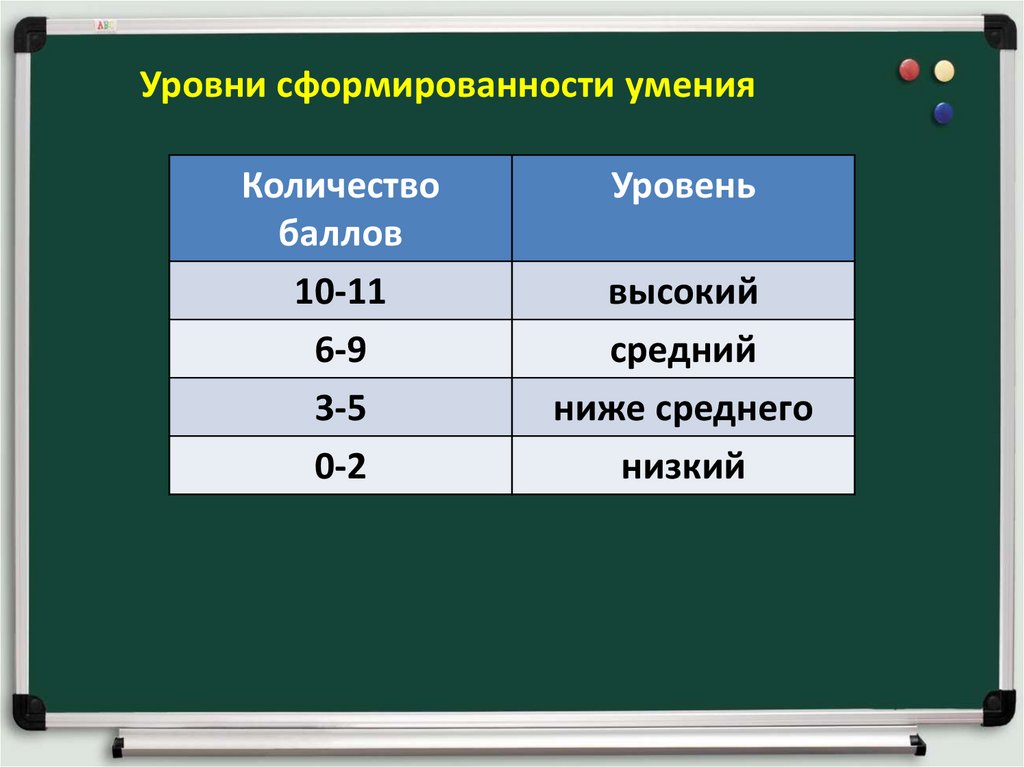 Уровни сформированности умения

| Количество баллов | Уровень |
|---|---|
| 10-11 | высокий |
| 6-9 | средний |
| 3-5 | ниже среднего |
| 0-2 | низкий |